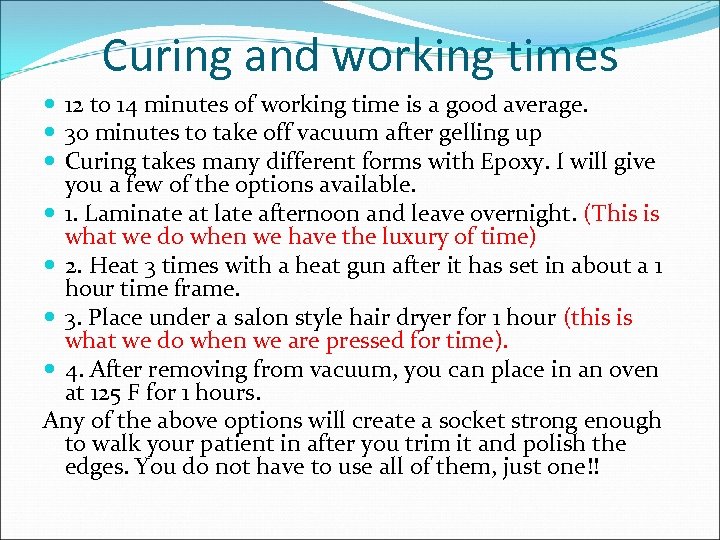 Curing and working times

- 12 to 14 minutes of working time is a good average.
- 30 minutes to take off vacuum after gelling up
- Curing takes many different forms with Epoxy. I will give you a few of the options available.
- 1. Laminate at late afternoon and leave overnight. (This is what we do when we have the luxury of time)
- 2. Heat 3 times with a heat gun after it has set in about a 1 hour time frame.
- 3. Place under a salon style hair dryer for 1 hour (this is what we do when we are pressed for time).
- 4. After removing from vacuum, you can place in an oven at 125 F for 1 hours.

Any of the above options will create a socket strong enough to walk your patient in after you trim it and polish the edges. You do not have to use all of them, just one!!